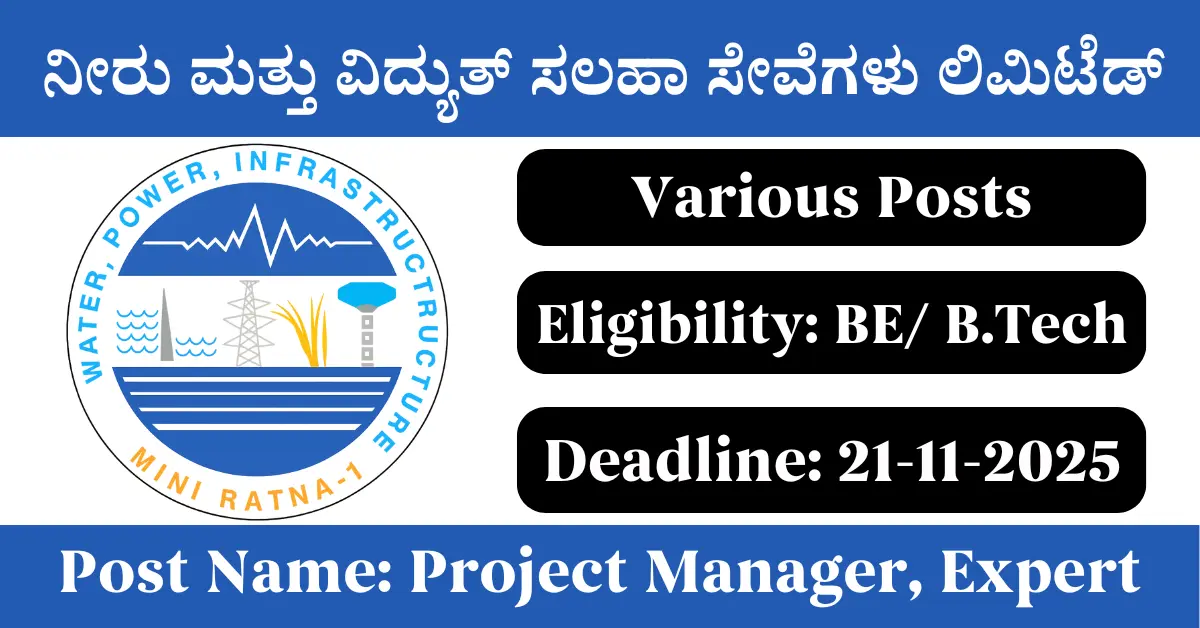 ನೀರು ಮತ್ತು ವಿದ್ಯುತ್ ಸಲಹಾ ಸೇವೆಗಳು ಲಿಮಿಟೆಡ್

WATER, POWER, INFRASTRUCTURE
MINI RATNA-1

Various Posts

Eligibility: BE/ B.Tech

Deadline: 21-11-2025

Post Name: Project Manager, Expert